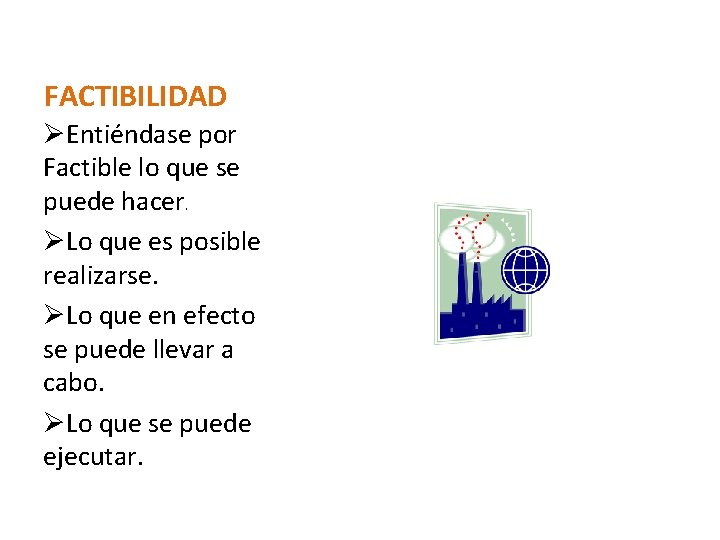 FACTIBILIDAD

➢Entiéndase por Factible lo que se puede hacer.

➢Lo que es posible realizarse.

➢Lo que en efecto se puede llevar a cabo.

➢Lo que se puede ejecutar.